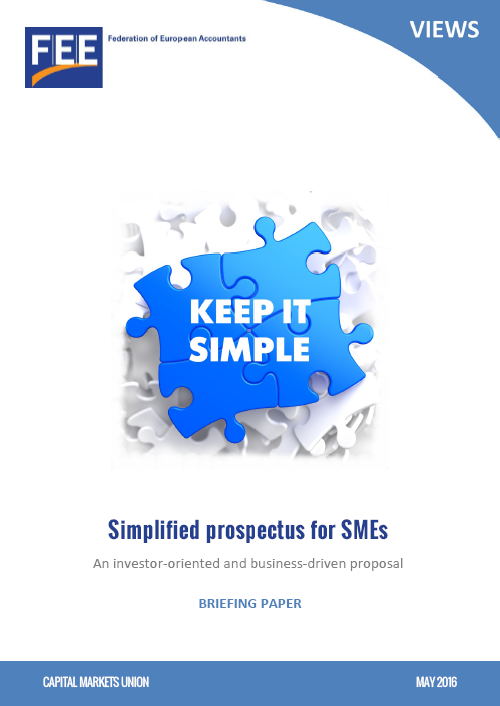 FEE
Federation of European Accountants

VIEWS

KEEP IT SIMPLE

Simplified prospectus for SMEs

An investor-oriented and business-driven proposal

BRIEFING PAPER

CAPITAL MARKETS UNION

MAY 2016